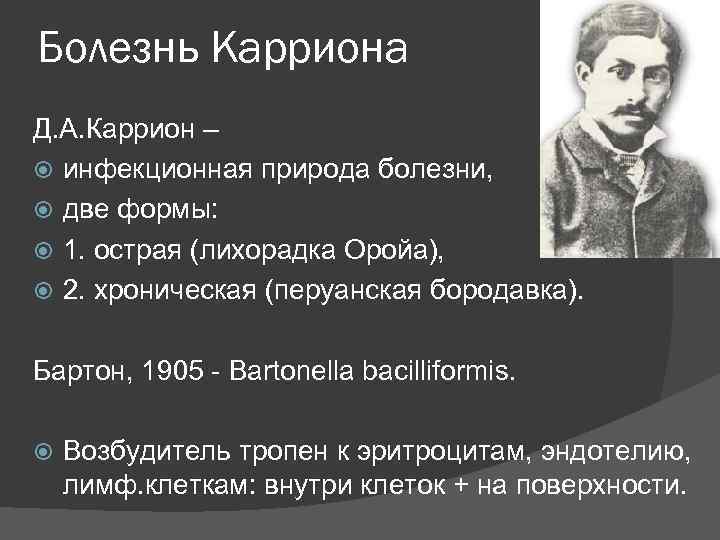 Болезнь Карриона

Д.А.Каррион –
инфекционная природа болезни,
две формы:
1. острая (лихорадка Оройа),
2. хроническая (перуанская бородавка).

Бартон, 1905 - Bartonella bacilliformis.

Возбудитель тропен к эритроцитам, эндотелию, лимф.клеткам: внутри клеток + на поверхности.